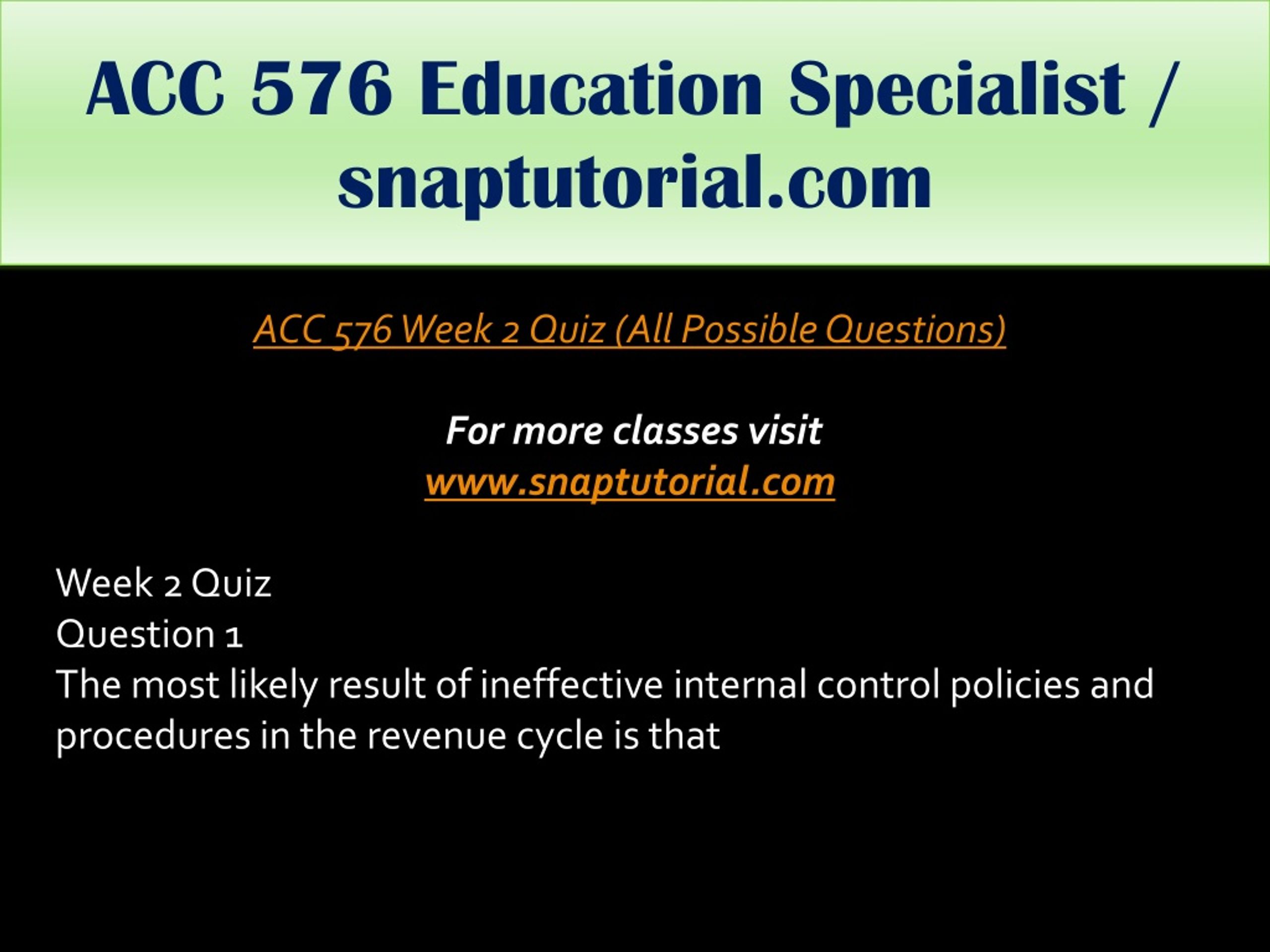 ACC 576 Education Specialist / snaptutorial.com

ACC 576 Week 2 Quiz (All Possible Questions)

For more classes visit
www.snaptutorial.com

Week 2 Quiz
Question 1
The most likely result of ineffective internal control policies and procedures in the revenue cycle is that